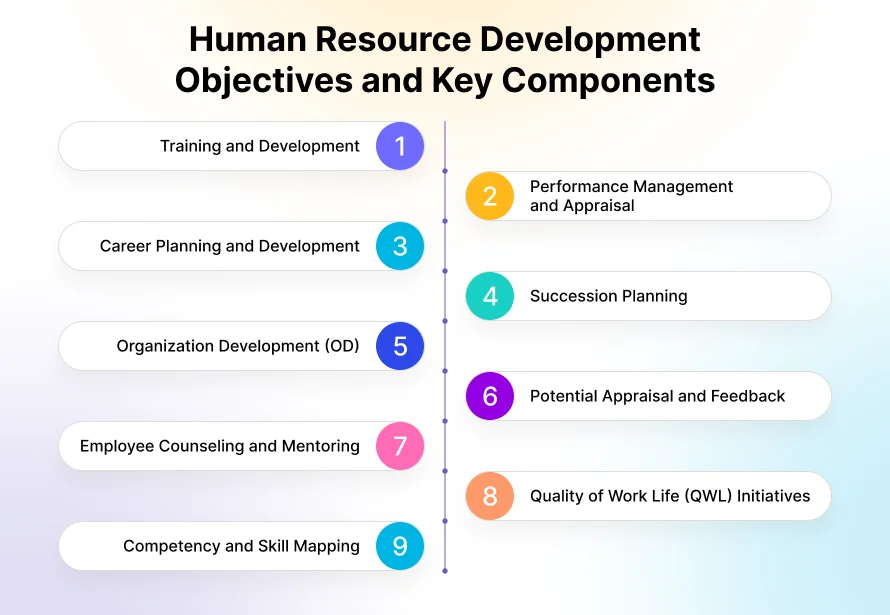 Human Resource Development Objectives and Key Components

Training and Development 1

2 Performance Management and Appraisal

Career Planning and Development 3

4 Succession Planning

Organization Development (OD) 5

6 Potential Appraisal and Feedback

Employee Counseling and Mentoring 7

8 Quality of Work Life (QWL) Initiatives

Competency and Skill Mapping 9